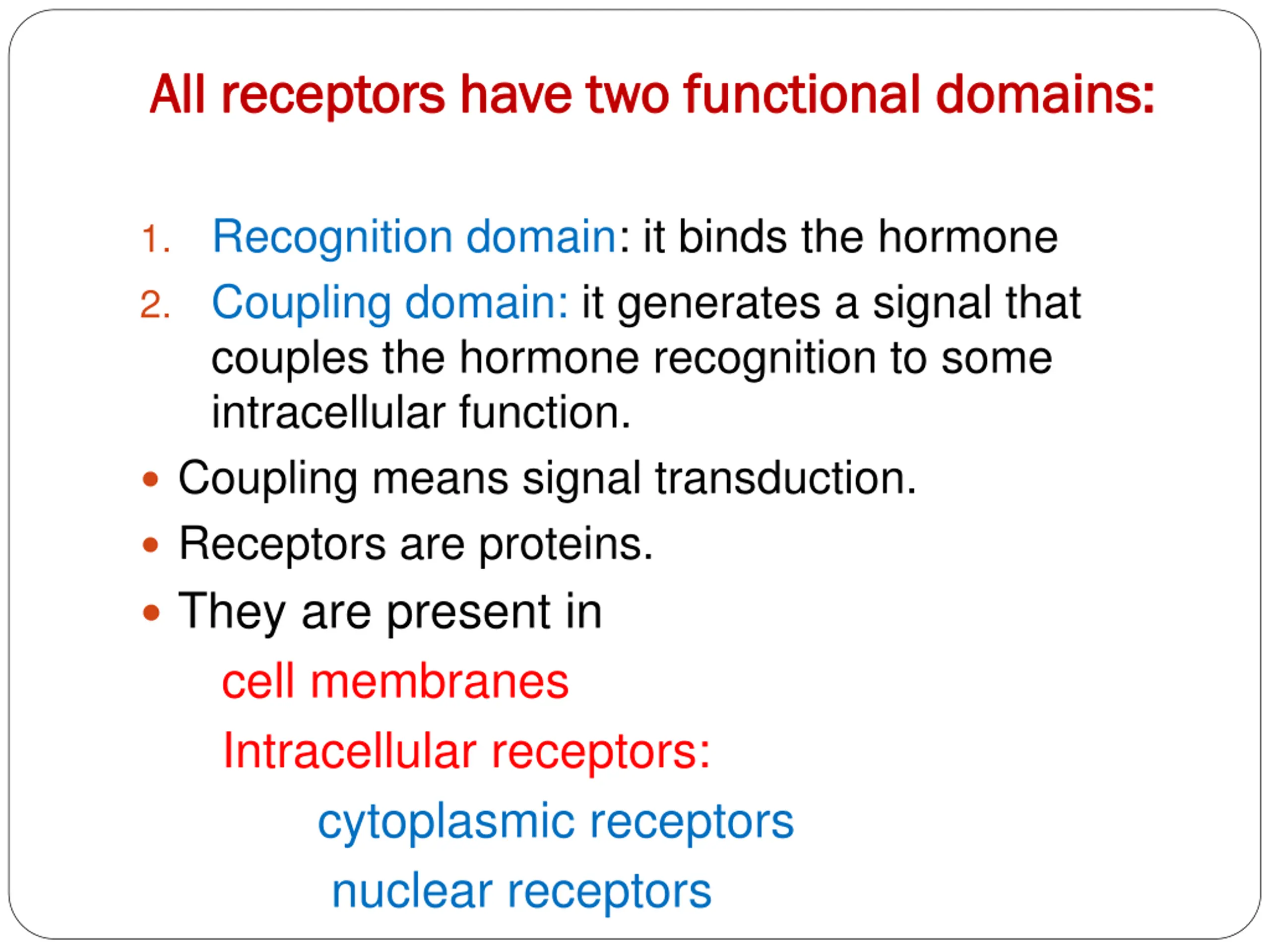 All receptors have two functional domains:

1. Recognition domain: it binds the hormone
2. Coupling domain: it generates a signal that couples the hormone recognition to some intracellular function.

• Coupling means signal transduction.
• Receptors are proteins.
• They are present in

cell membranes

Intracellular receptors:

cytoplasmic receptors

nuclear receptors